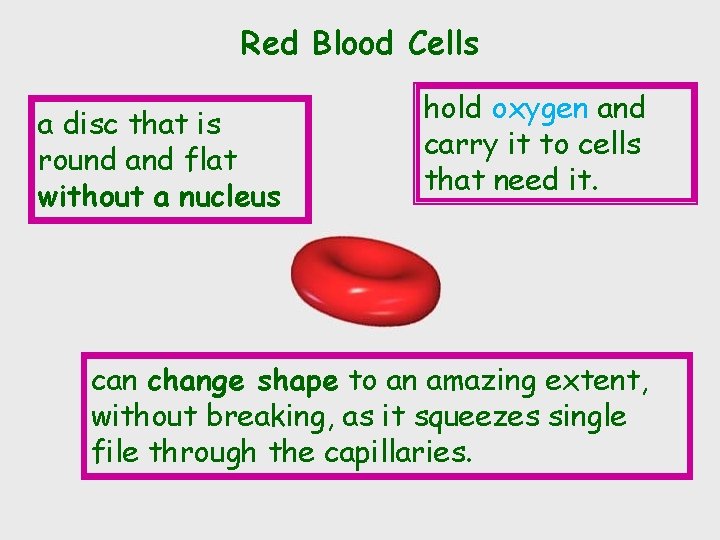 Red Blood Cells

a disc that is round and flat without a nucleus

hold oxygen and carry it to cells that need it.

can change shape to an amazing extent, without breaking, as it squeezes single file through the capillaries.